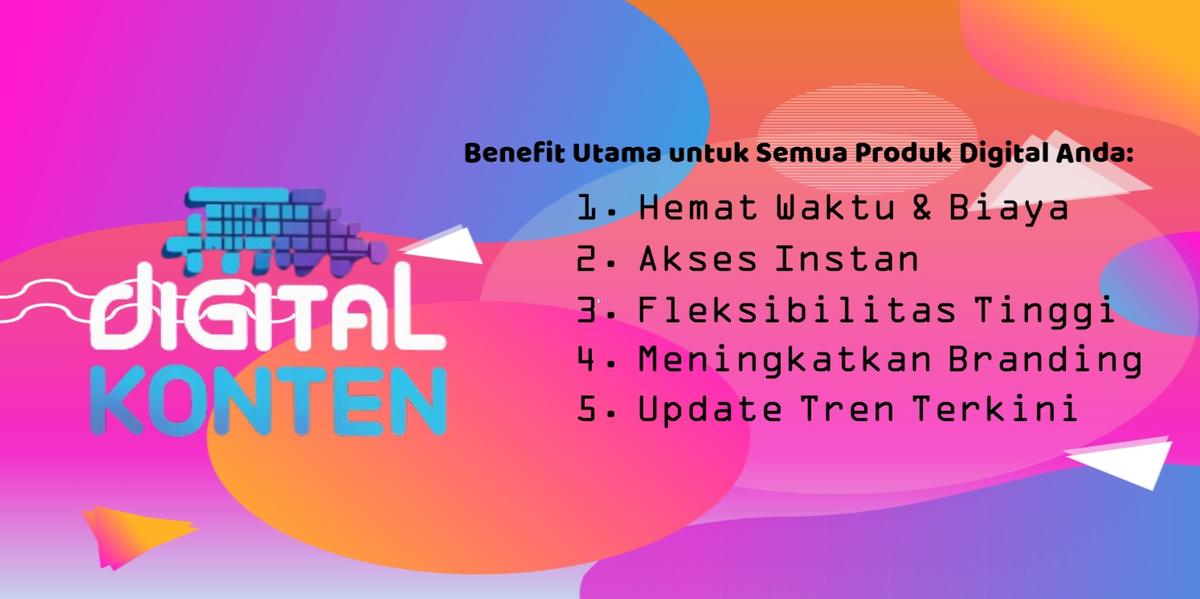 DIGITAL
KONTEN

Benefit Utama untuk Semua Produk Digital Anda:

1. Hemat Waktu & Biaya
2. Akses Instan
3. Fleksibilitas Tinggi
4. Meningkatkan Branding
5. Update Tren Terkini